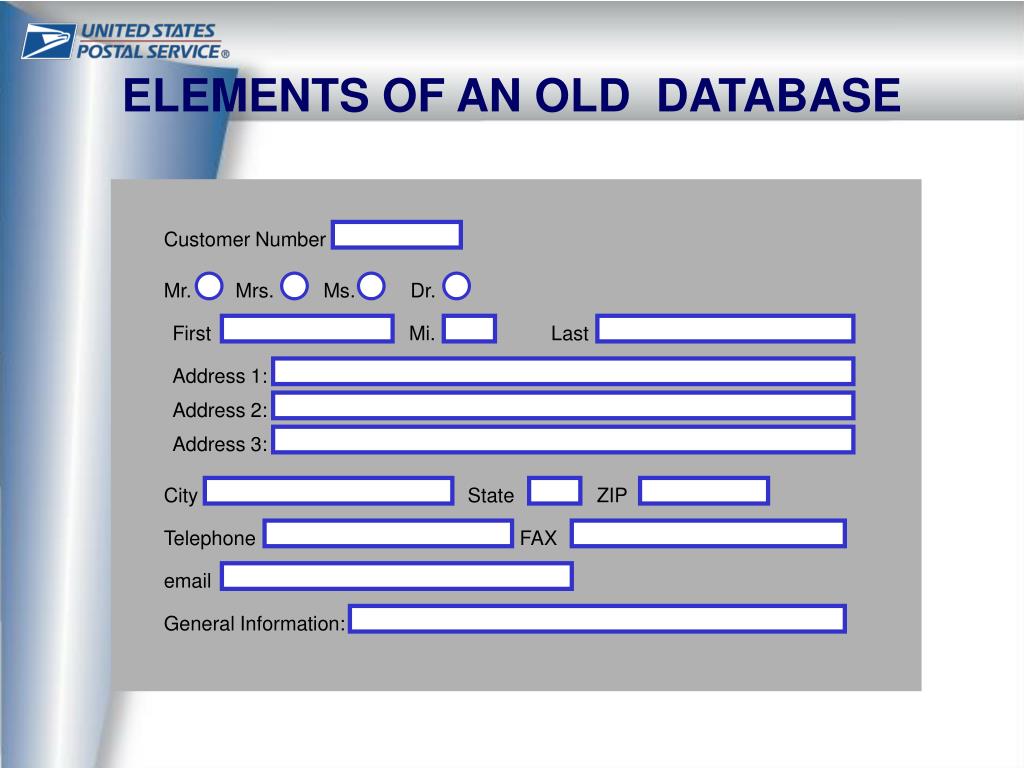 UNITED STATES POSTAL SERVICE®

ELEMENTS OF AN OLD DATABASE

Customer Number

Mr. Mrs. Ms. Dr.

First Mi. Last

Address 1:
Address 2:
Address 3:

City State ZIP

Telephone FAX

email

General Information: